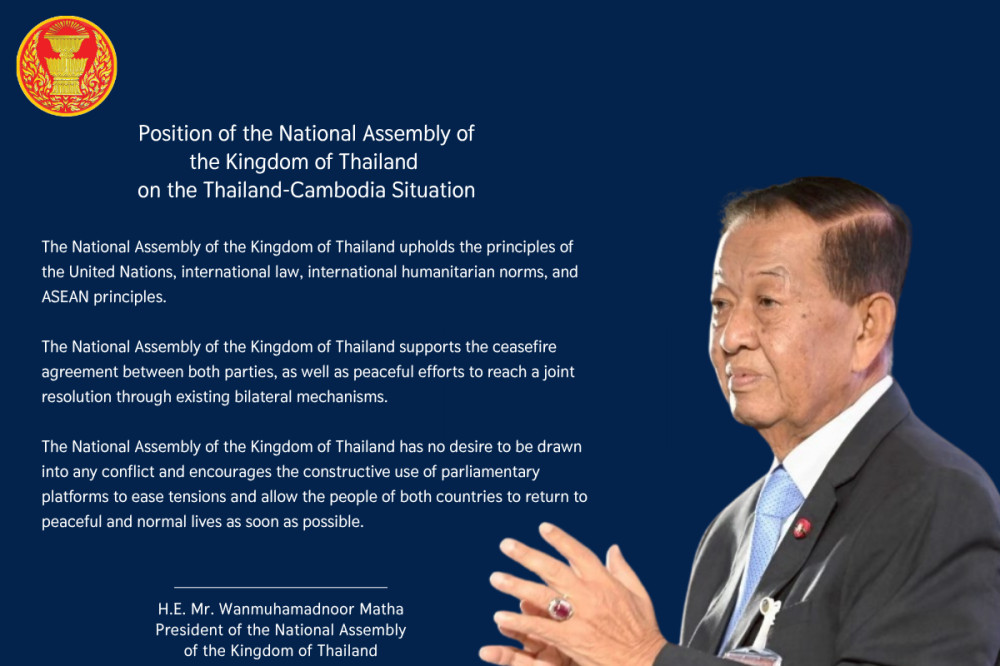 Position of the National Assembly of the Kingdom of Thailand on the Thailand-Cambodia Situation

The National Assembly of the Kingdom of Thailand upholds the principles of the United Nations, international law, international humanitarian norms, and ASEAN principles.

The National Assembly of the Kingdom of Thailand supports the ceasefire agreement between both parties, as well as peaceful efforts to reach a joint resolution through existing bilateral mechanisms.

The National Assembly of the Kingdom of Thailand has no desire to be drawn into any conflict and encourages the constructive use of parliamentary platforms to ease tensions and allow the people of both countries to return to peaceful and normal lives as soon as possible.

H.E. Mr. Wanmuhamadnoor Matha
President of the National Assembly
of the Kingdom of Thailand